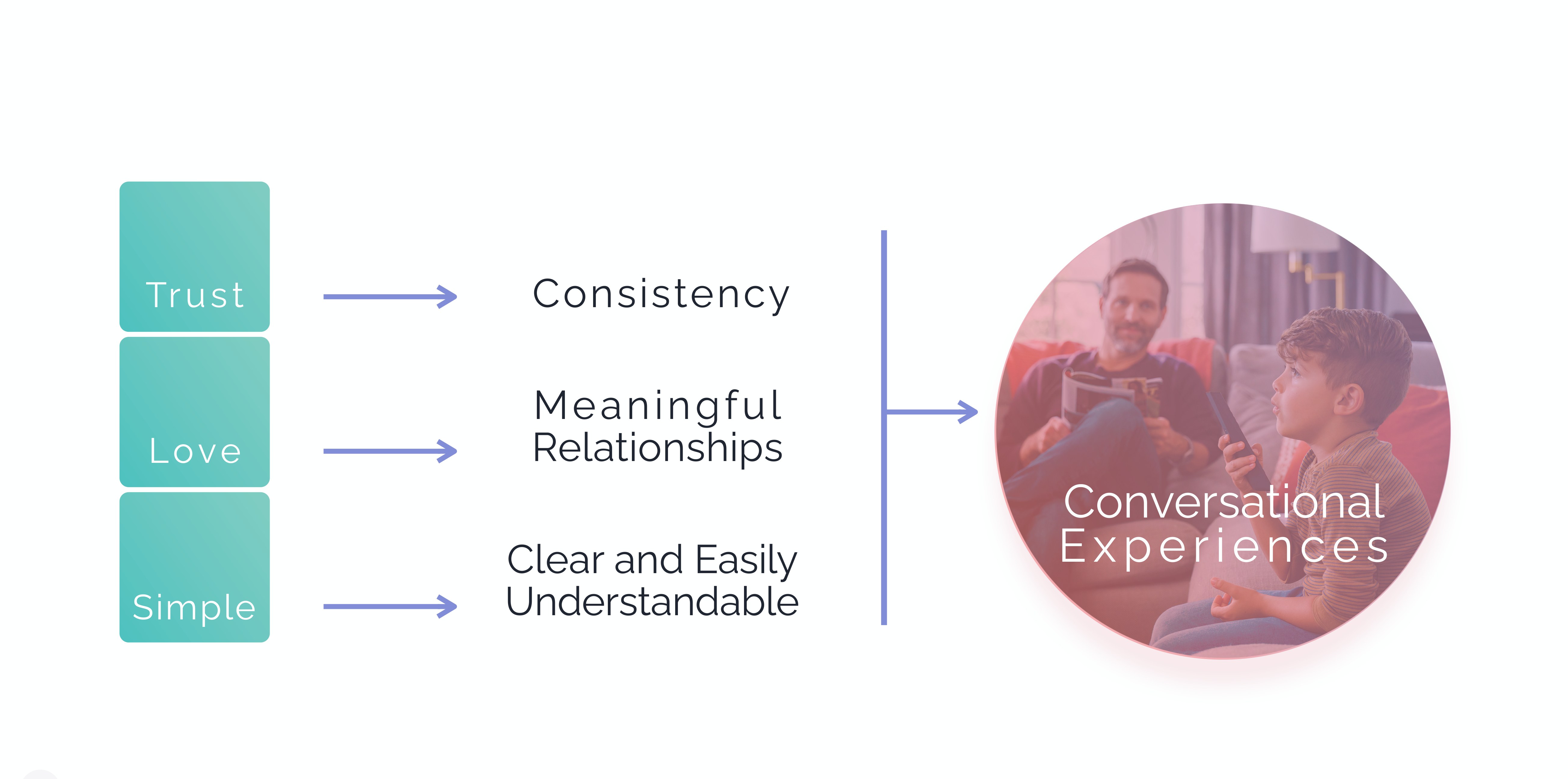 Trust

Love

Simple

Consistency

Meaningful Relationships

Clear and Easily Understandable

Conversational Experiences